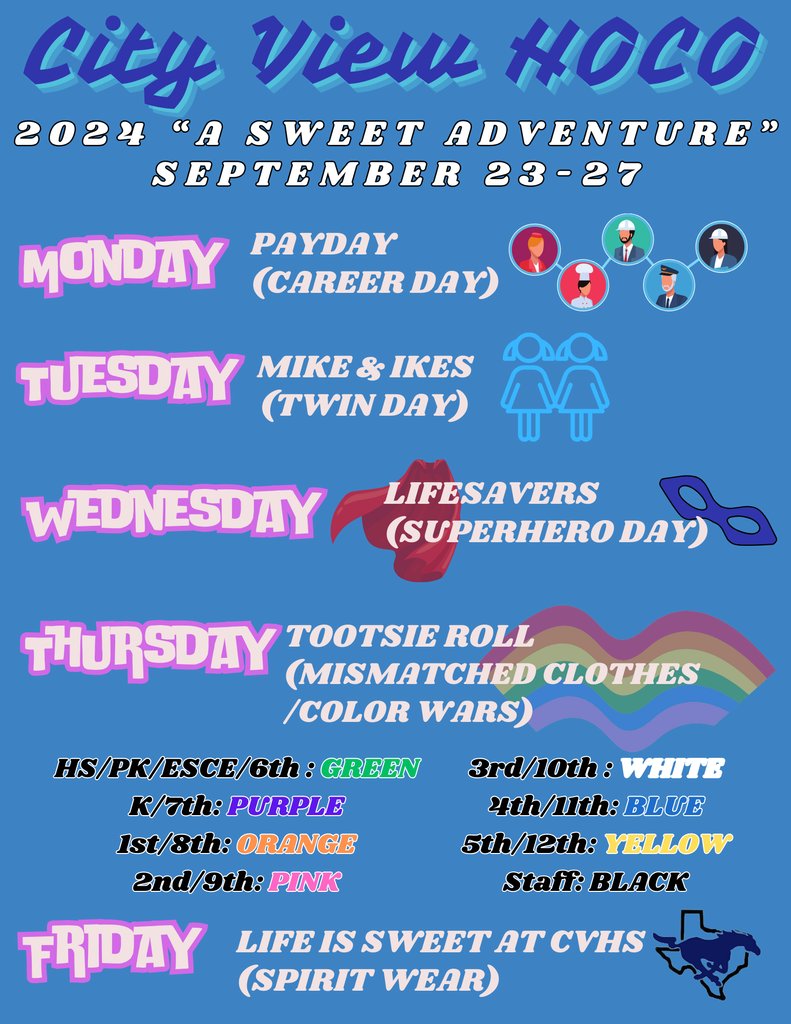 City View HOCO

2024 “A SWEET ADVENTURE”
SEPTEMBER 23-27

MONDAY
PAYDAY (CAREER DAY)

TUESDAY
MIKE & IKES (TWIN DAY)

WEDNESDAY
LIFESAVERS (SUPERHERO DAY)

THURSDAY
TOOTSIE ROLL (MISMATCHED CLOTHES /COLOR WARS)

HS/PK/ESCE/6th : GREEN
K/7th: PURPLE
1st/8th: ORANGE
2nd/9th: PINK

3rd/10th : WHITE
4th/11th: BLUE
5th/12th: YELLOW
Staff: BLACK

FRIDAY
LIFE IS SWEET AT CVHS (SPIRIT WEAR)